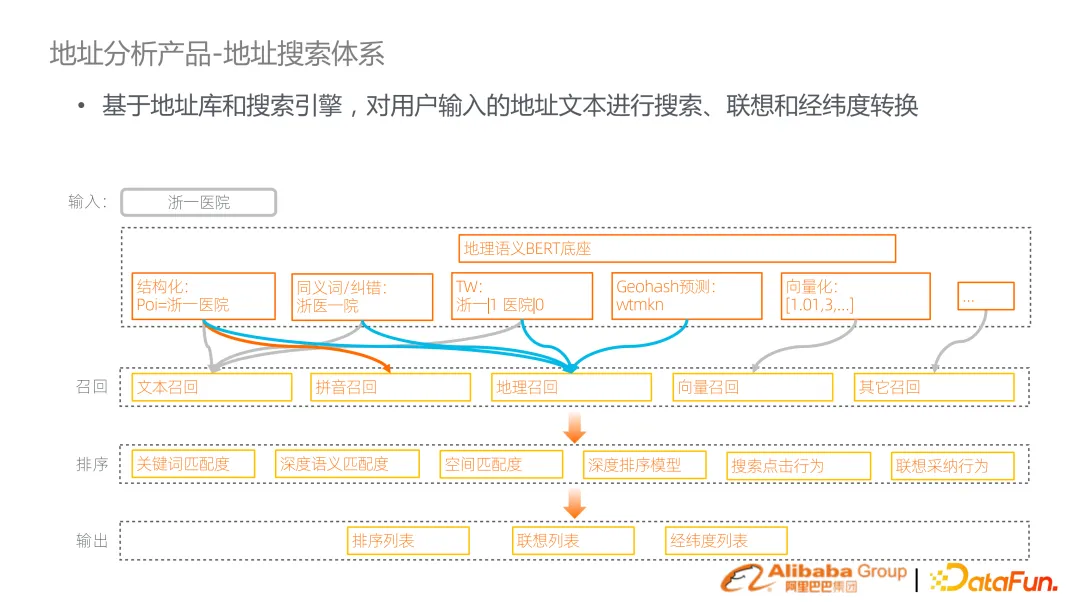 地址分析产品-地址搜索体系

• 基于地址库和搜索引擎，对用户输入的地址文本进行搜索、联想和经纬度转换

输入： 浙一医院

地理语义BERT底座

结构化: Poi=浙一医院

同义词/纠错: 浙医一院

TW: 浙一|1 医院|0

Geohash预测: wtmkn

向量化: [1.01,3,...]

...

召回 文本召回 拼音召回 地理召回 向量召回 其它召回

排序 关键词匹配度 深度语义匹配度 空间匹配度 深度排序模型 搜索点击行为 联想采纳行为

输出 排序列表 联想列表 经纬度列表

Alibaba Group 阿里巴巴集团 | DataFun.